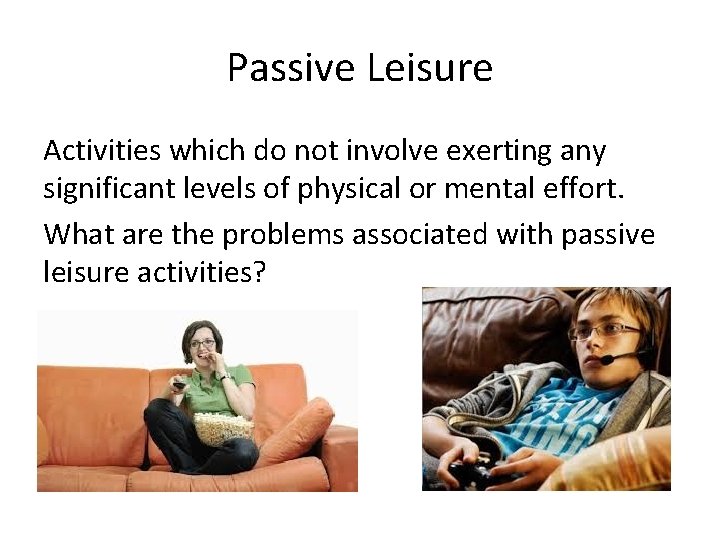 Passive Leisure

Activities which do not involve exerting any significant levels of physical or mental effort.

What are the problems associated with passive leisure activities?